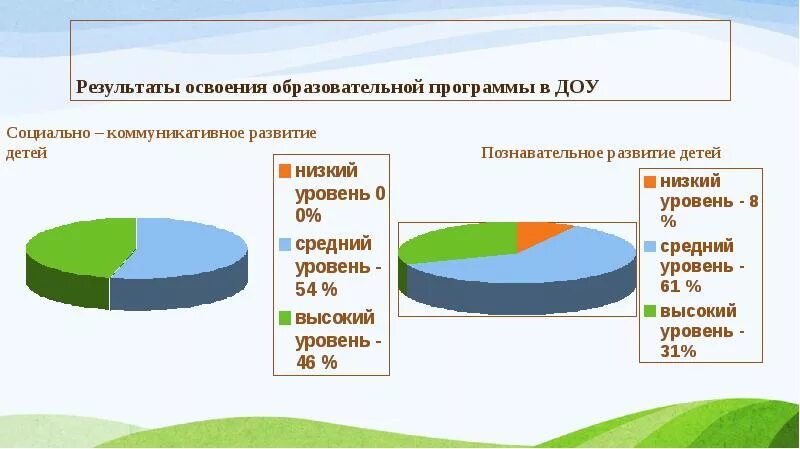 Результаты освоения образовательной программы в ДОУ

Социально – коммуникативное развитие детей

низкий уровень 0 0%

средний уровень - 54 %

высокий уровень - 46 %

Познавательное развитие детей

низкий уровень - 8 %

средний уровень - 61 %

высокий уровень - 31%